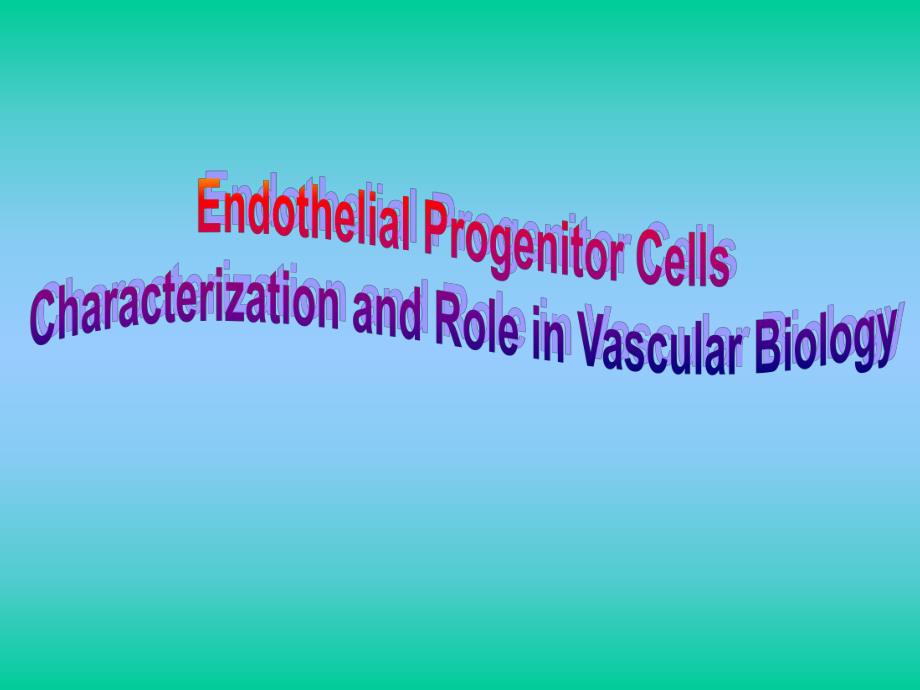 Endothelial Progenitor Cells
Characterization and Role in Vascular Biology